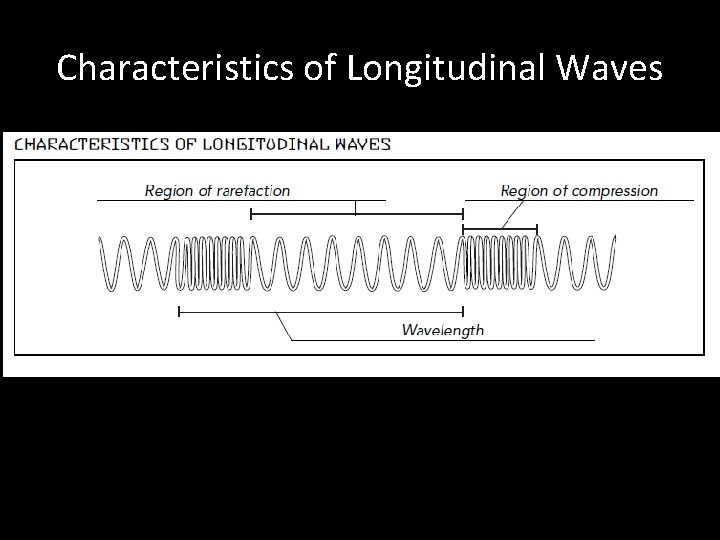 Characteristics of Longitudinal Waves

CHARACTERISTICS OF LONGITUDINAL WAVES

Region of rarefaction

Region of compression

Wavelength